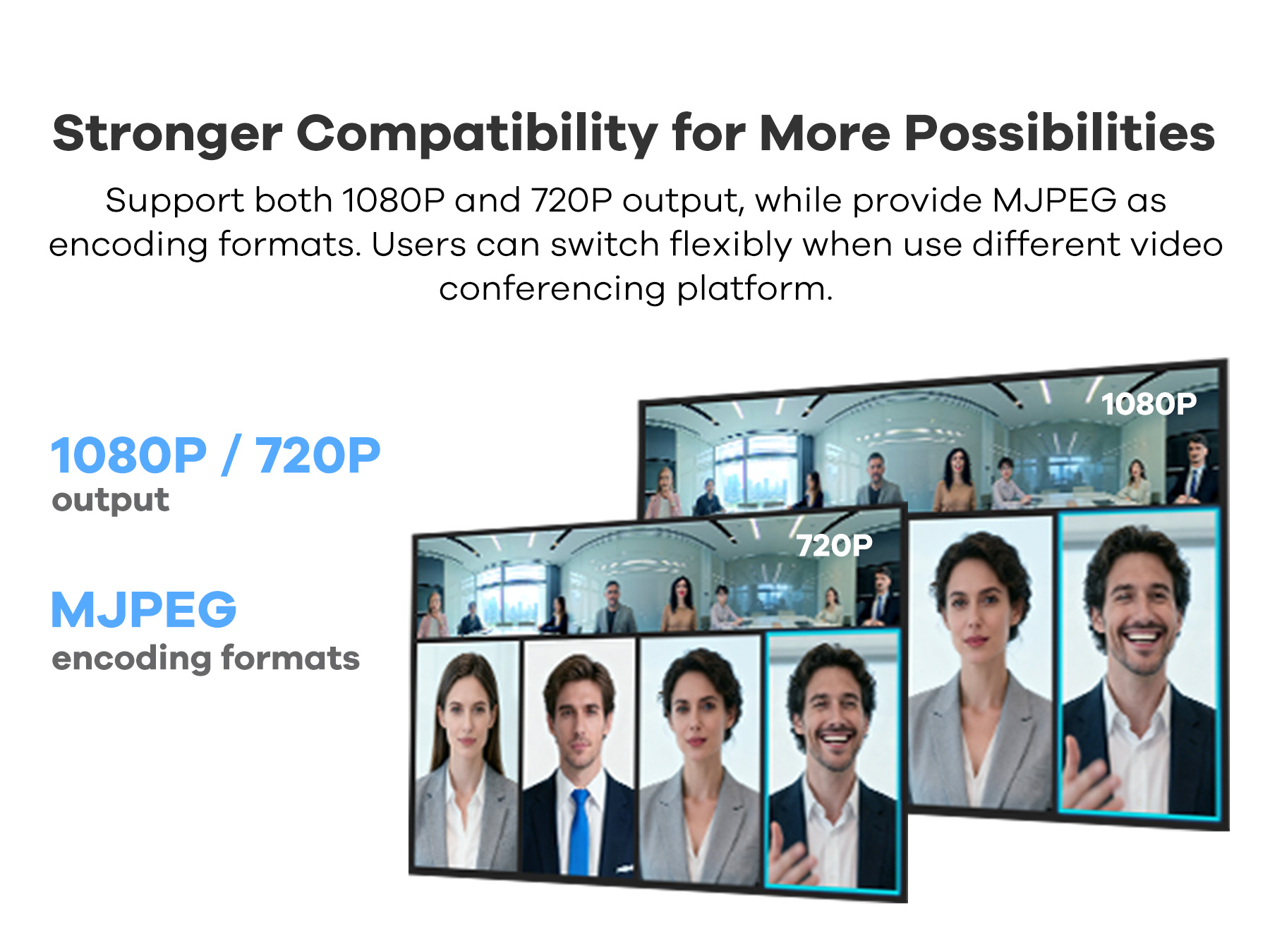 Stronger Compatibility for More Possibilities

Support both 1080P and 720P output, while provide MJPEG as encoding formats. Users can switch flexibly when use different video conferencing platform.

1080P / 720P
output

MJPEG
encoding formats

1080P

720P